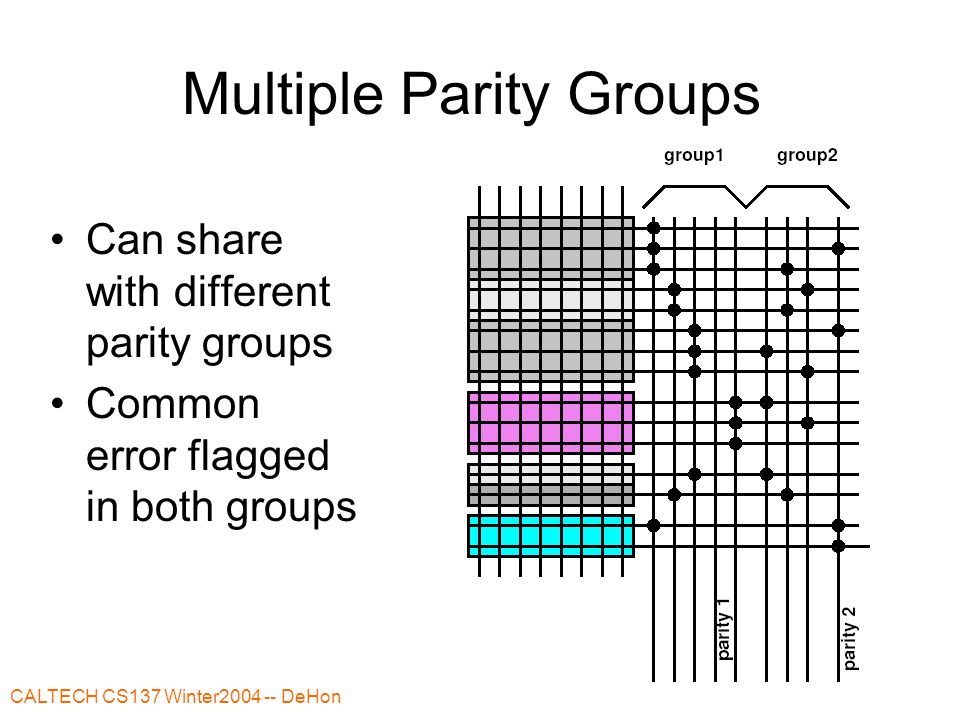 Multiple Parity Groups

• Can share with different parity groups
• Common error flagged in both groups

group1 group2

parity 1

parity 2

CALTECH CS137 Winter2004 -- DeHon